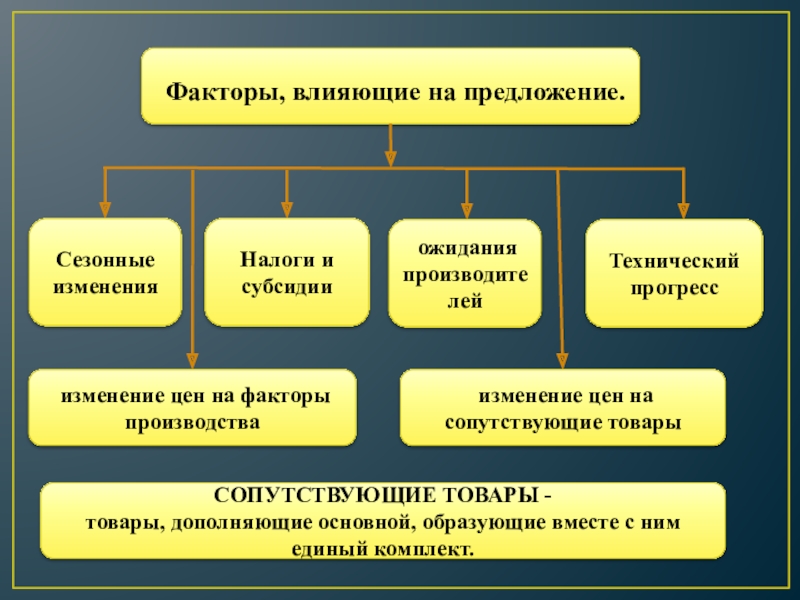 Факторы, влияющие на предложение.

Сезонные изменения

Налоги и субсидии

ожидания производителей

Технический прогресс

изменение цен на факторы производства

изменение цен на сопутствующие товары

СОПУТСТВУЮЩИЕ ТОВАРЫ - товары, дополняющие основной, образующие вместе с ним единый комплект.